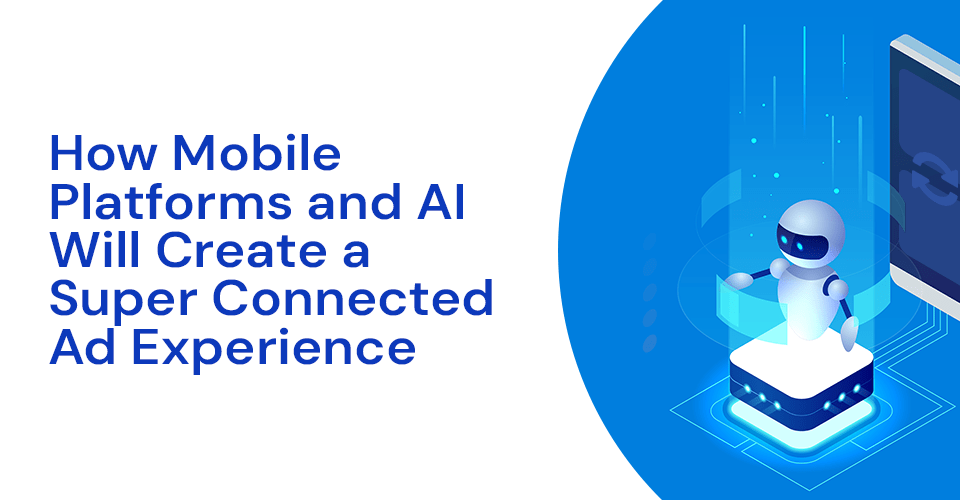 How Mobile Platforms and AI Will Create a Super Connected Ad Experience